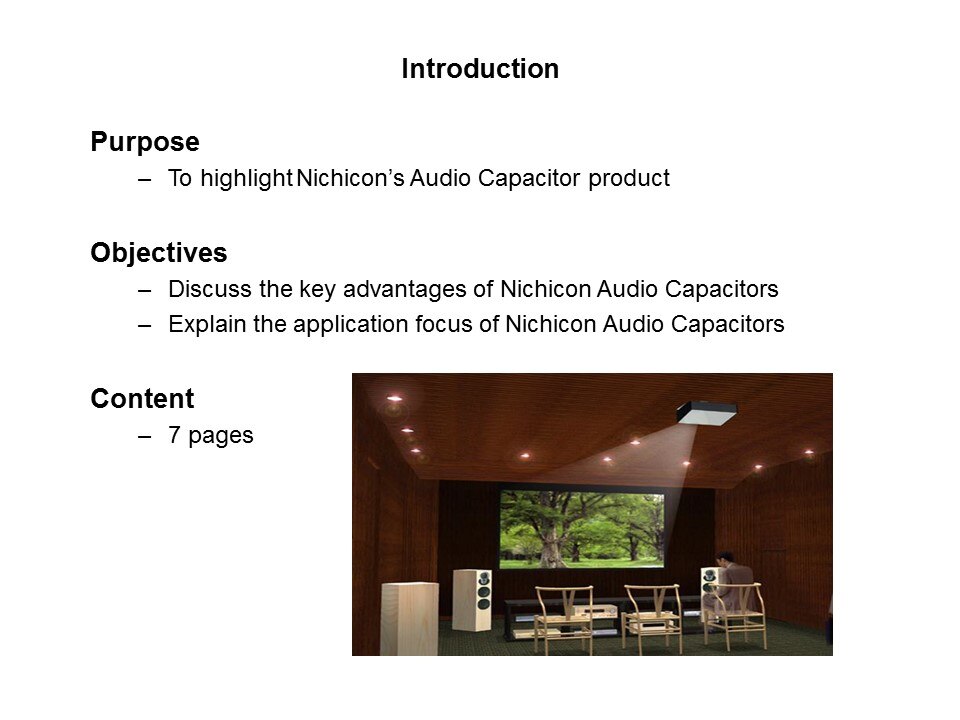 Introduction

Purpose

– To highlight Nichicon's Audio Capacitor product

Objectives

– Discuss the key advantages of Nichicon Audio Capacitors

– Explain the application focus of Nichicon Audio Capacitors

Content

– 7 pages